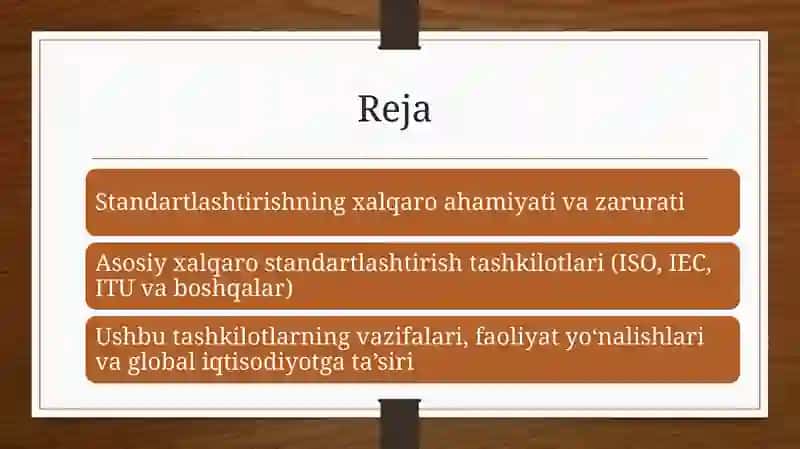 Reja

Standartlashtirishning xalqaro ahamiyati va zarurati

Asosiy xalqaro standartlashtirish tashkilotlari (ISO, IEC, ITU va boshqalar)

Ushbu tashkilotlarning vazifalari, faoliyat yo‘nalishlari va global iqtisodiyotga ta’siri